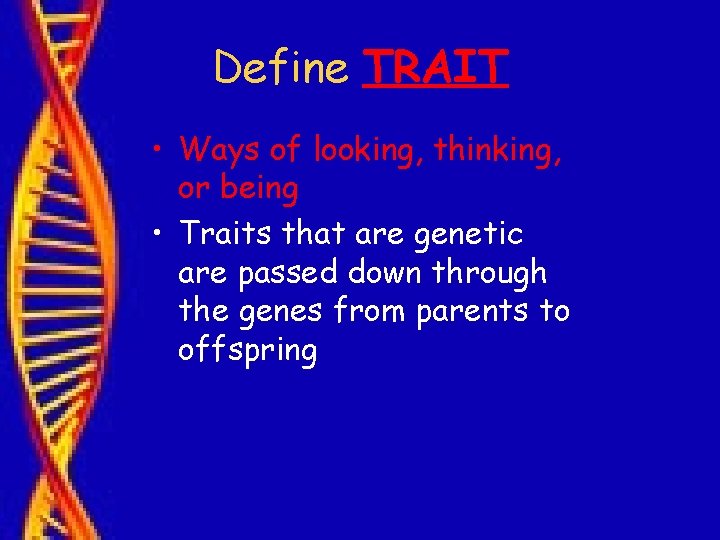 Define TRAIT

• Ways of looking, thinking, or being

• Traits that are genetic are passed down through the genes from parents to offspring